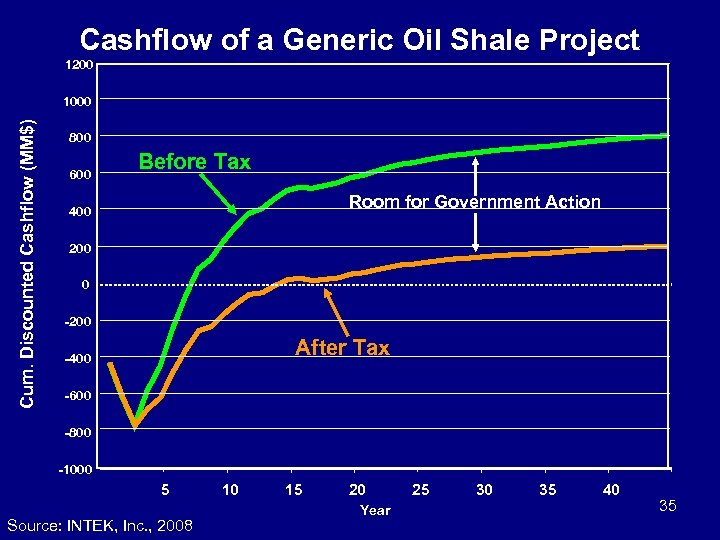 Cashflow of a Generic Oil Shale Project

Cum. Discounted Cashflow (MM$)

1200
1000
800
600
400
200
0
-200
-400
-600
-800
-1000

Before Tax

Room for Government Action

After Tax

5
10
15
20
25
30
35
40

Year

35

Source: INTEK, Inc., 2008